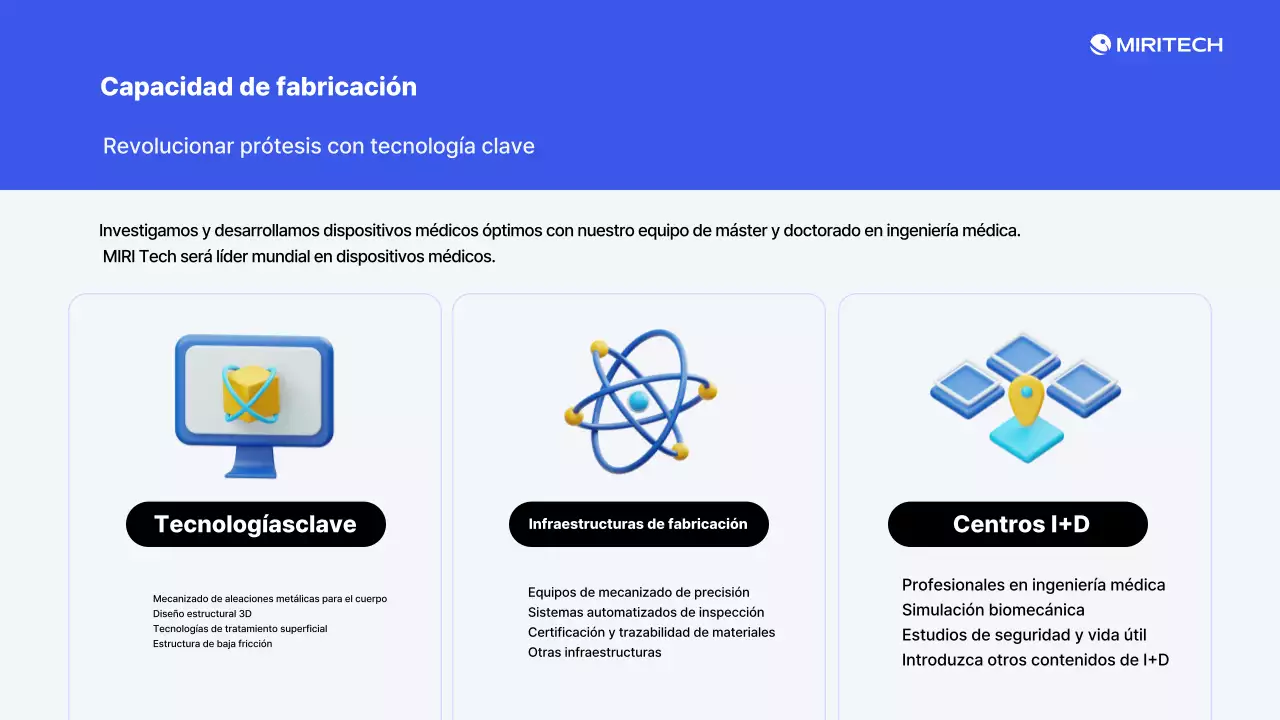 MIRITECH

Capacidad de fabricación

Revolucionar prótesis con tecnología clave

Investigamos y desarrollamos dispositivos médicos óptimos con nuestro equipo de máster y doctorado en ingeniería médica.
MIRI Tech será líder mundial en dispositivos médicos.

Tecnologíasclave

Mecanizado de aleaciones metálicas para el cuerpo
Diseño estructural 3D
Tecnologías de tratamiento superficial
Estructura de baja fricción

Infraestructuras de fabricación

Equipos de mecanizado de precisión
Sistemas automatizados de inspección
Certificación y trazabilidad de materiales
Otras infraestructuras

Centros I+D

Profesionales en ingeniería médica
Simulación biomecánica
Estudios de seguridad y vida útil
Introduzca otros contenidos de I+D